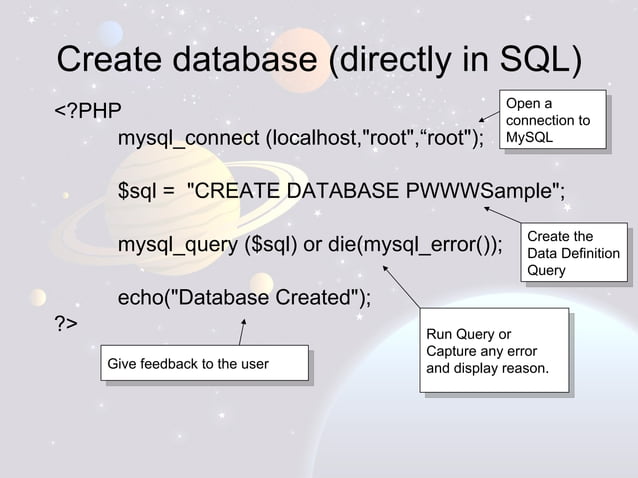 Create database (directly in SQL)

<?PHP
mysql_connect (localhost,"root",“root");

$sql = "CREATE DATABASE PWWWSample";

mysql_query ($sql) or die(mysql_error());

echo("Database Created");
?>

Open a connection to MySQL

Create the Data Definition Query

Run Query or Capture any error and display reason.

Give feedback to the user